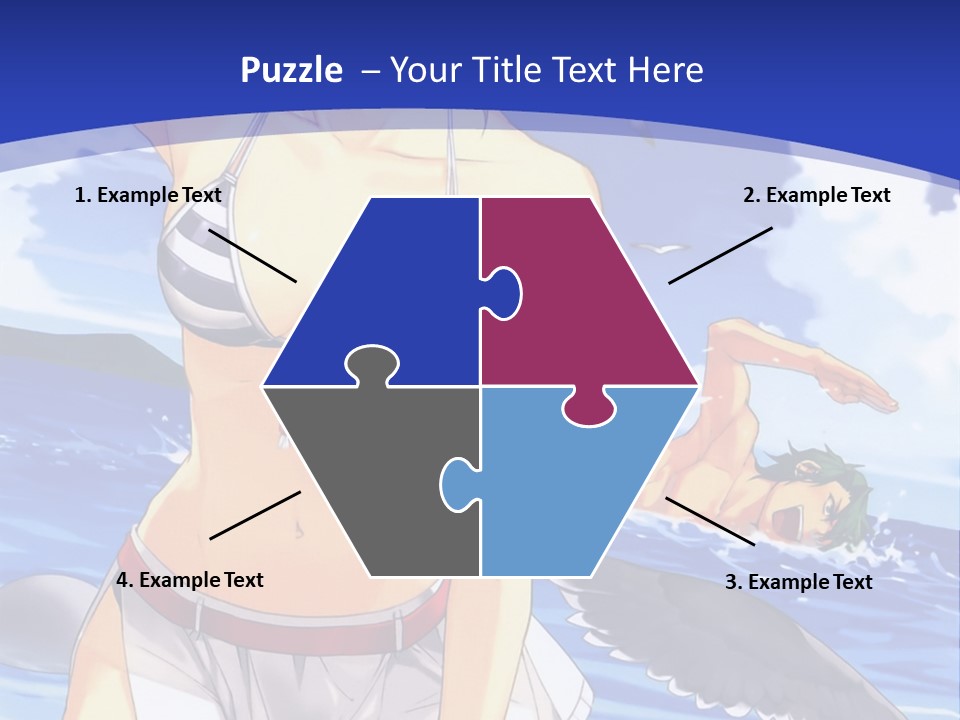 Puzzle – Your Title Text Here

1. Example Text

2. Example Text

3. Example Text

4. Example Text